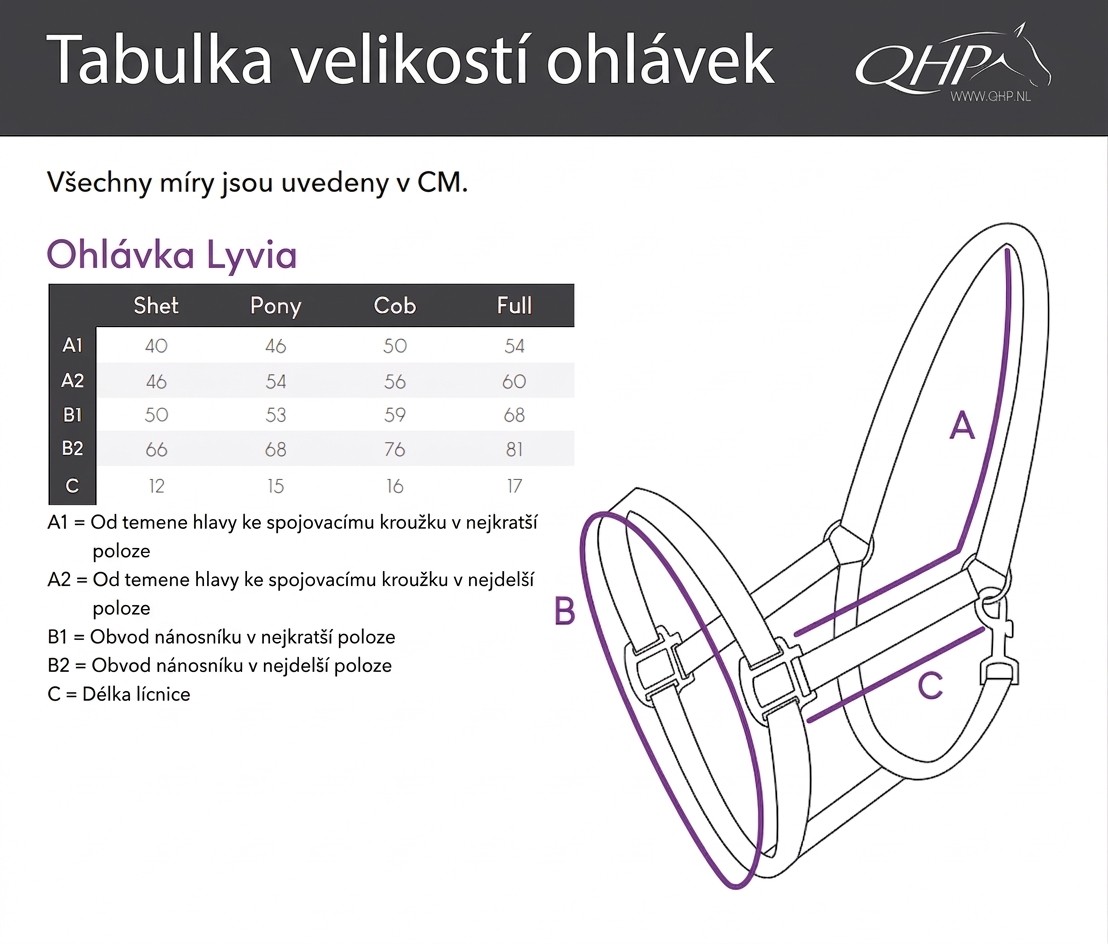 Tabulka velikostí ohlávek

QHP
WWW.QHP.NL

Všechny míry jsou uvedeny v CM.

Ohlávka Lyvia

| | Shet | Pony | Cob | Full |
|---|---|---|---|---|
| A1 | 40 | 46 | 50 | 54 |
| A2 | 46 | 54 | 56 | 60 |
| B1 | 50 | 53 | 59 | 68 |
| B2 | 66 | 68 | 76 | 81 |
| C | 12 | 15 | 16 | 17 |

A1 = Od temene hlavy ke spojovacímu kroužku v nejkratší poloze
A2 = Od temene hlavy ke spojovacímu kroužku v nejdelší poloze
B1 = Obvod nánosníku v nejkratší poloze
B2 = Obvod nánosníku v nejdelší poloze
C = Délka lícnice

A
B
C